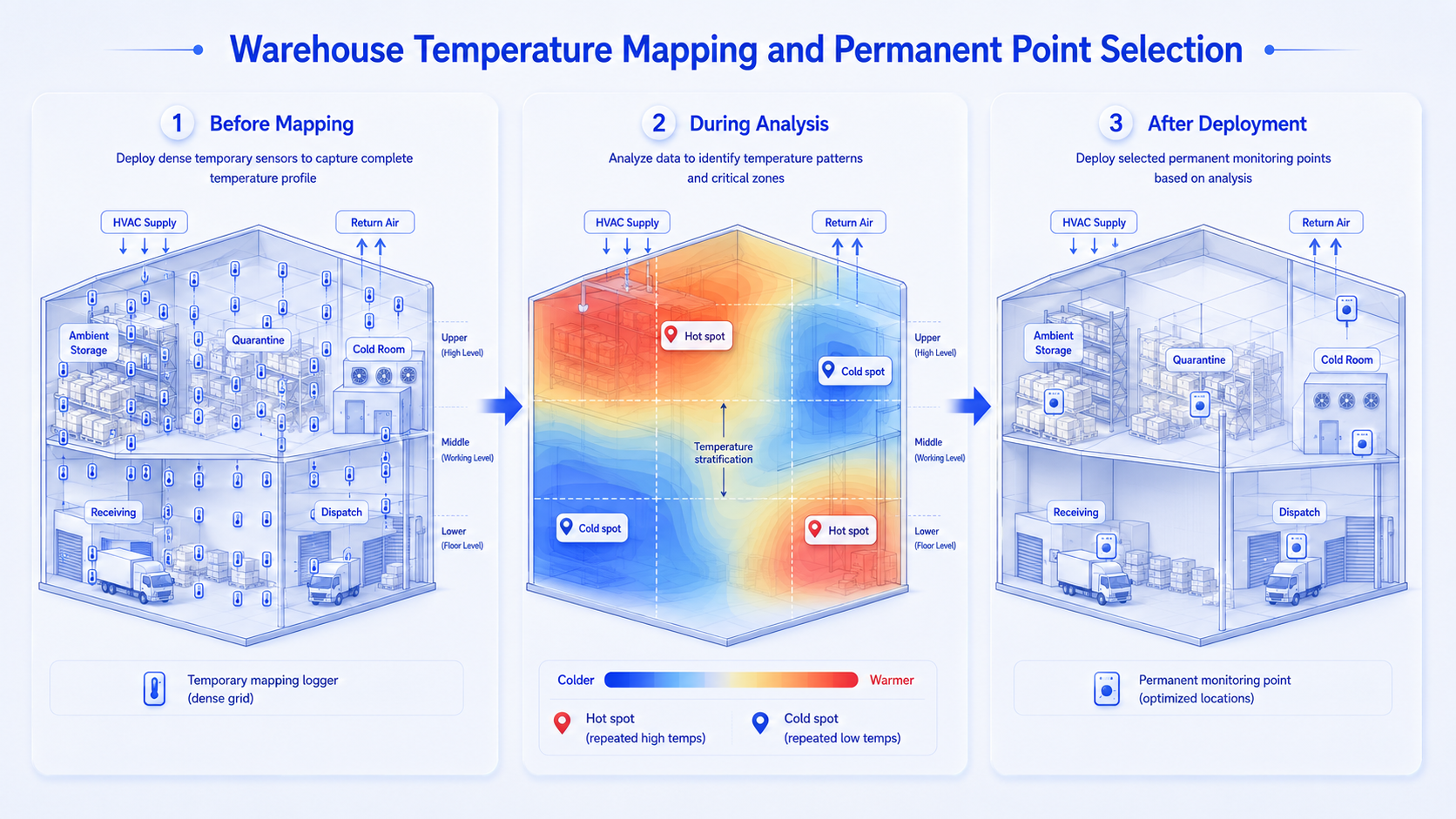 Warehouse Temperature Mapping and Permanent Point Selection

1 Before Mapping

Deploy dense temporary sensors to capture complete temperature profile

HVAC Supply

Return Air

Ambient Storage

Quarantine

Cold Room

Upper (High Level)

Middle (Working Level)

Receiving

Dispatch

Lower (Floor Level)

Temporary mapping logger (dense grid)

2 During Analysis

Analyze data to identify temperature patterns and critical zones

HVAC Supply

Return Air

Hot spot

Cold spot

Upper (High Level)

Temperature stratification

Middle (Working Level)

Cold spot

Hot spot

Lower (Floor Level)

Colder

Warmer

Hot spot (repeated high temps)

Cold spot (repeated low temps)

3 After Deployment

Deploy selected permanent monitoring points based on analysis

HVAC Supply

Return Air

Ambient Storage

Quarantine

Cold Room

Receiving

Dispatch

Permanent monitoring point (optimized locations)